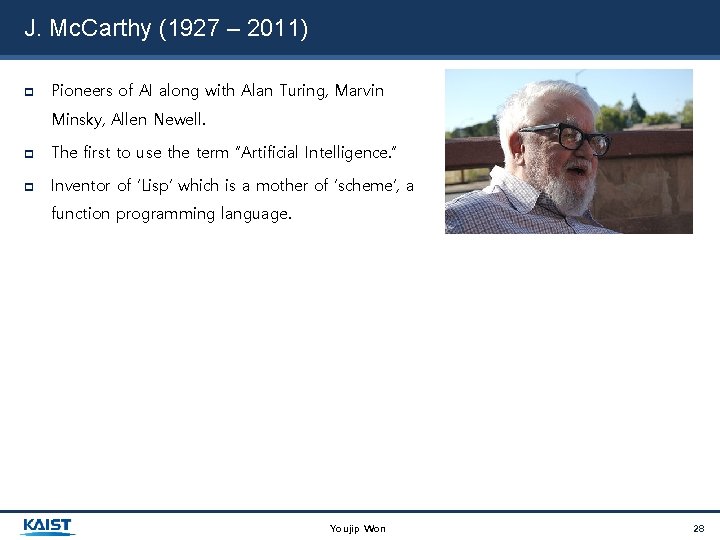 J. McCarthy (1927 – 2011)

Pioneers of AI along with Alan Turing, Marvin Minsky, Allen Newell.

The first to use the term "Artificial Intelligence."

Inventor of 'Lisp' which is a mother of 'scheme', a function programming language.

KAIST

Youjip Won

28